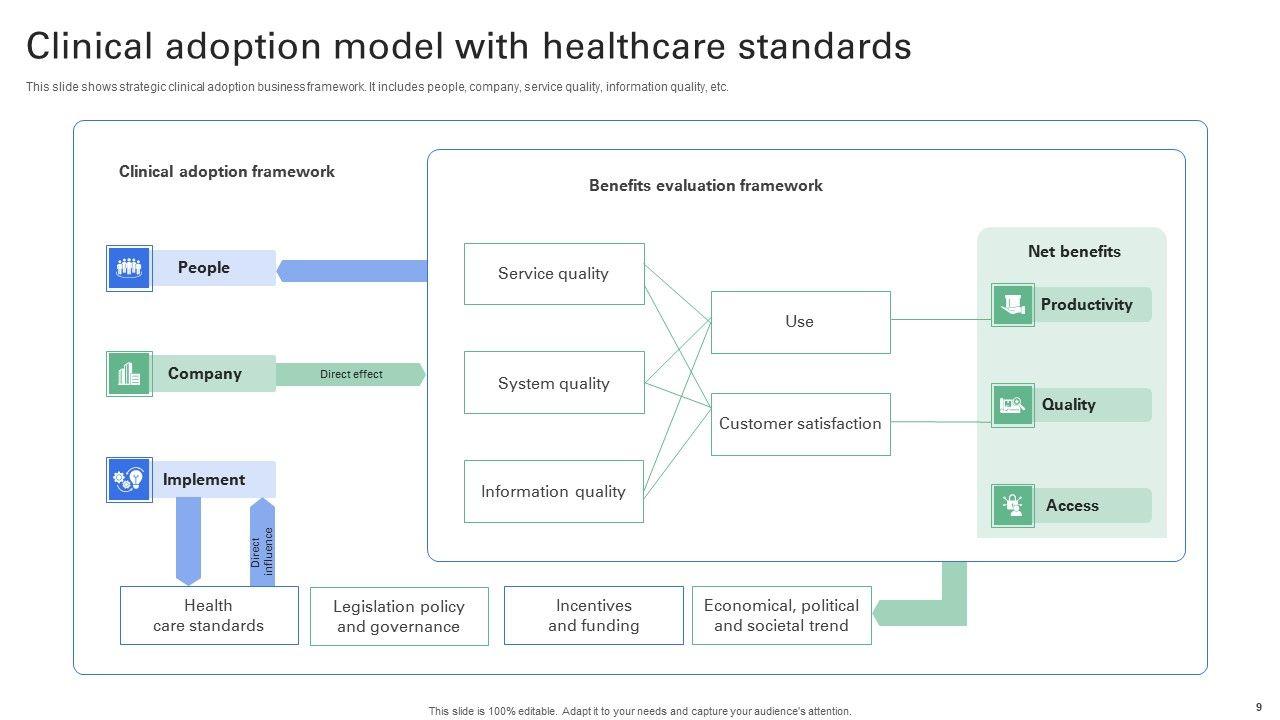 Clinical adoption model with healthcare standards

This slide shows strategic clinical adoption business framework. It includes people, company, service quality, information quality, etc.

Clinical adoption framework

People

Company

Direct effect

Implement

Direct influence

Benefits evaluation framework

Service quality

System quality

Information quality

Use

Customer satisfaction

Net benefits

Productivity

Quality

Access

Health care standards

Legislation policy and governance

Incentives and funding

Economical, political and societal trend

This slide is 100% editable. Adapt it to your needs and capture your audience's attention.

9